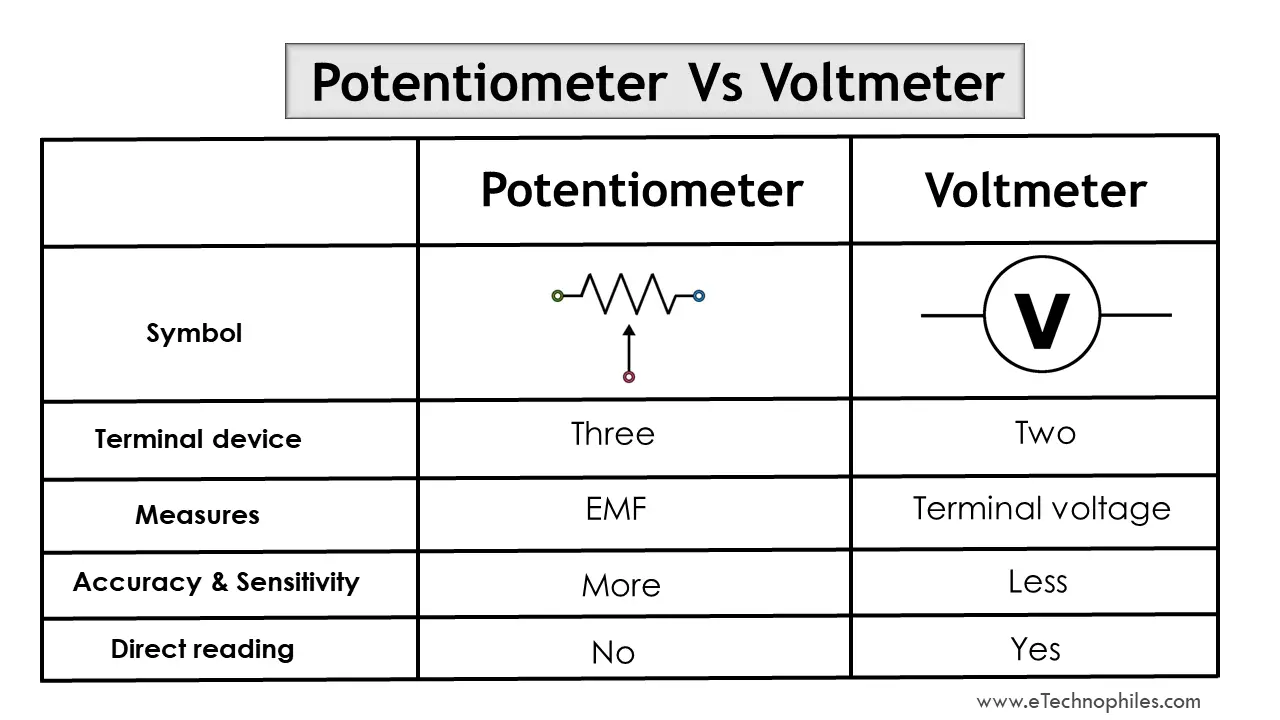 Potentiometer Vs Voltmeter

| | Potentiometer | Voltmeter |
|---|---|---|
| Symbol | | V |
| Terminal device | Three | Two |
| Measures | EMF | Terminal voltage |
| Accuracy & Sensitivity | More | Less |
| Direct reading | No | Yes |

www.eTechnophiles.com